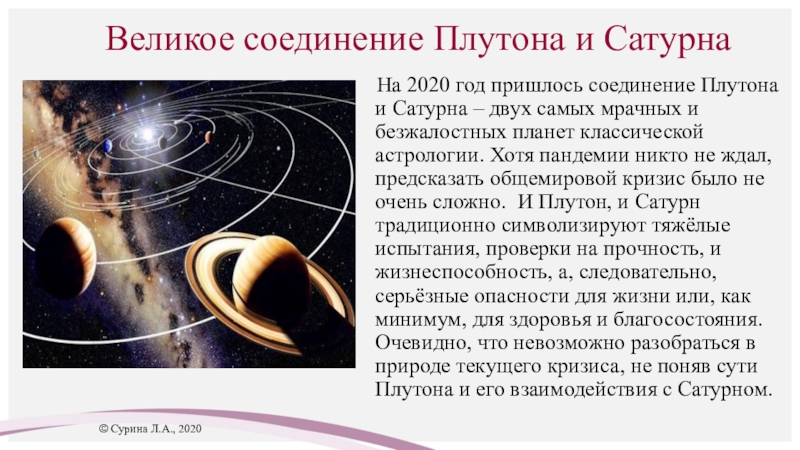 Великое соединение Плутона и Сатурна

На 2020 год пришлось соединение Плутона и Сатурна – двух самых мрачных и безжалостных планет классической астрологии. Хотя пандемии никто не ждал, предсказать общемировой кризис было не очень сложно. И Плутон, и Сатурн традиционно символизируют тяжёлые испытания, проверки на прочность, и жизнеспособность, а, следовательно, серьёзные опасности для жизни или, как минимум, для здоровья и благосостояния. Очевидно, что невозможно разобраться в природе текущего кризиса, не поняв сути Плутона и его взаимодействия с Сатурном.

© Сурина Л.А., 2020